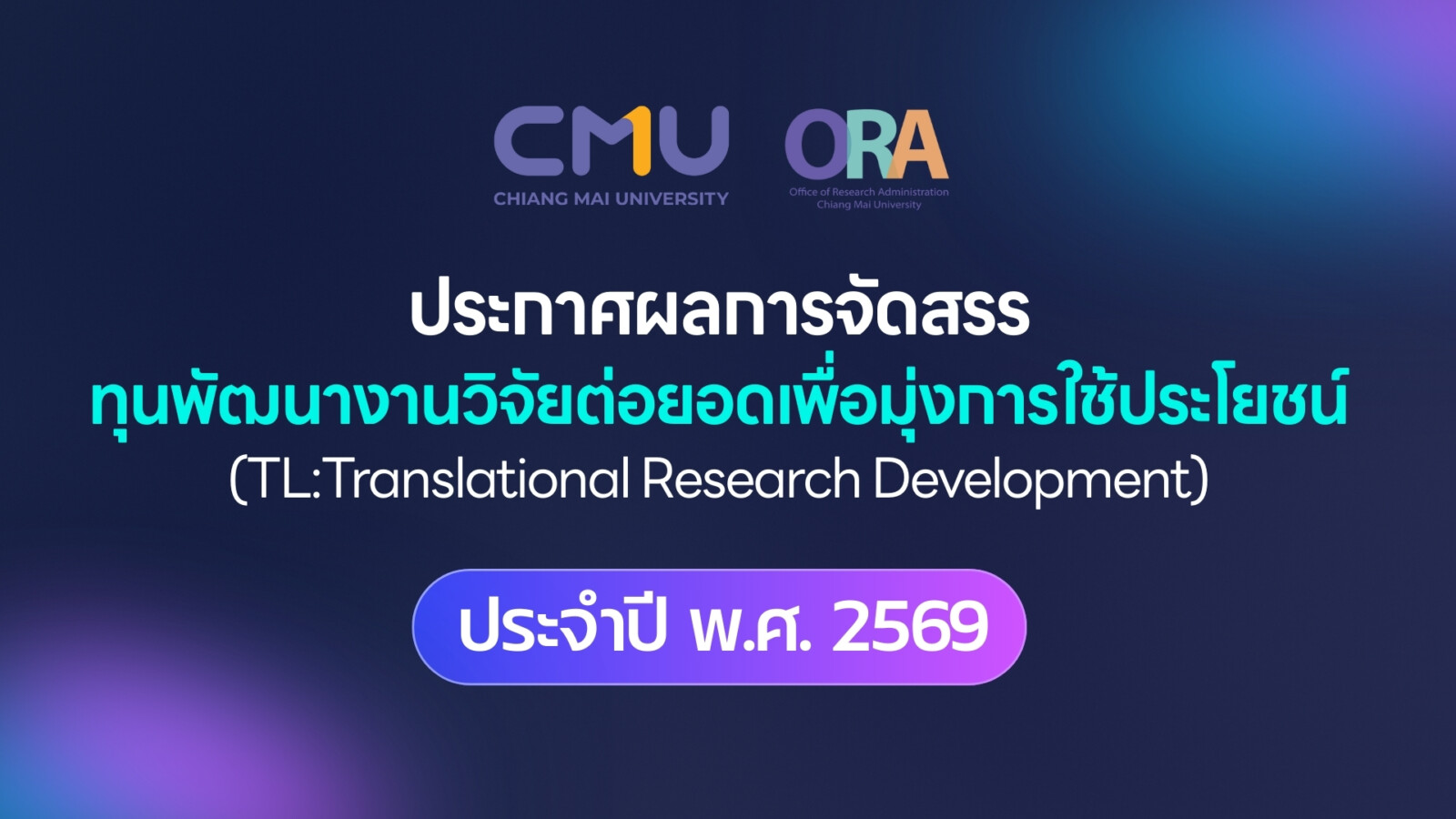 CMU
CHIANG MAI UNIVERSITY

ORA
Office of Research Administration
Chiang Mai University

ประกาศผลการจัดสรร
ทุนพัฒนางานวิจัยต่อยอดเพื่อมุ่งการใช้ประโยชน์
(TL:Translational Research Development)

ประจำปี พ.ศ. 2569